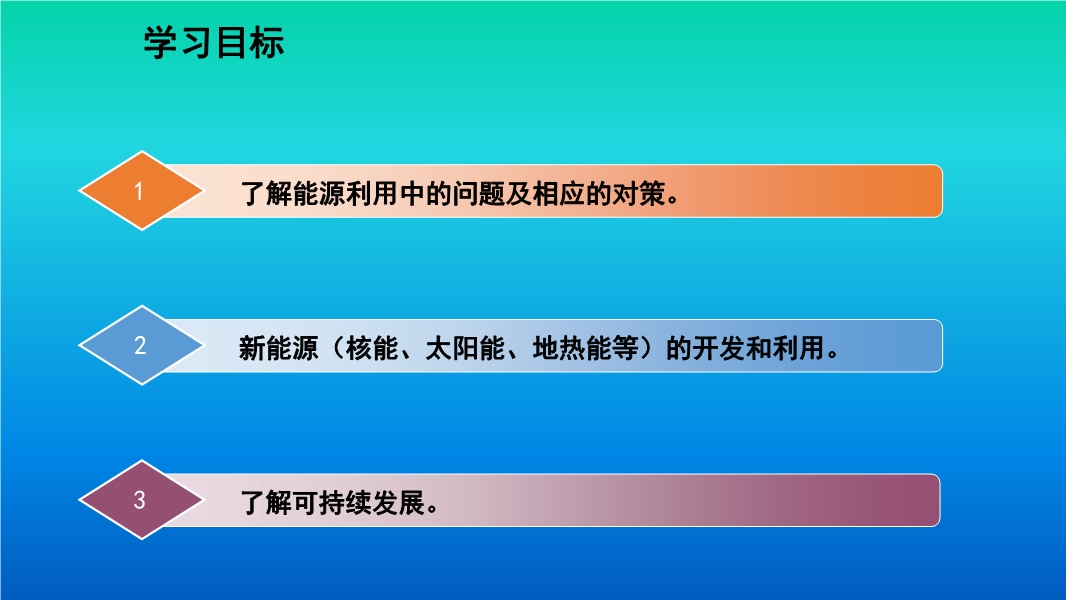 学习目标

1

了解能源利用中的问题及相应的对策。

2

新能源（核能、太阳能、地热能等）的开发和利用。

3

了解可持续发展。